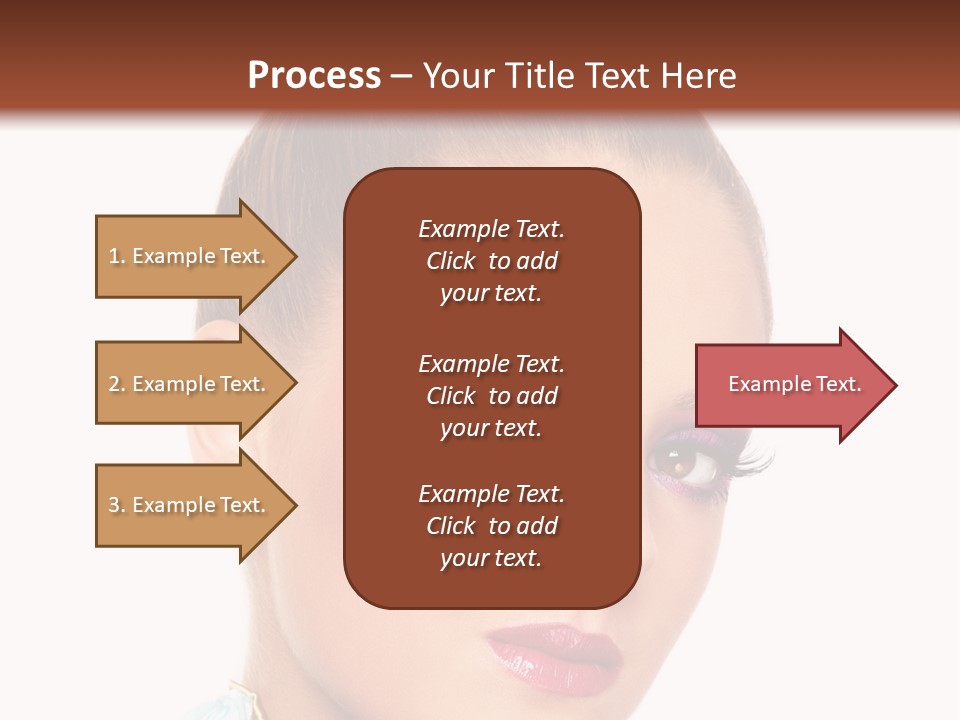 Process – Your Title Text Here

1. Example Text.

2. Example Text.

3. Example Text.

Example Text. Click to add your text.

Example Text. Click to add your text.

Example Text. Click to add your text.

Example Text.